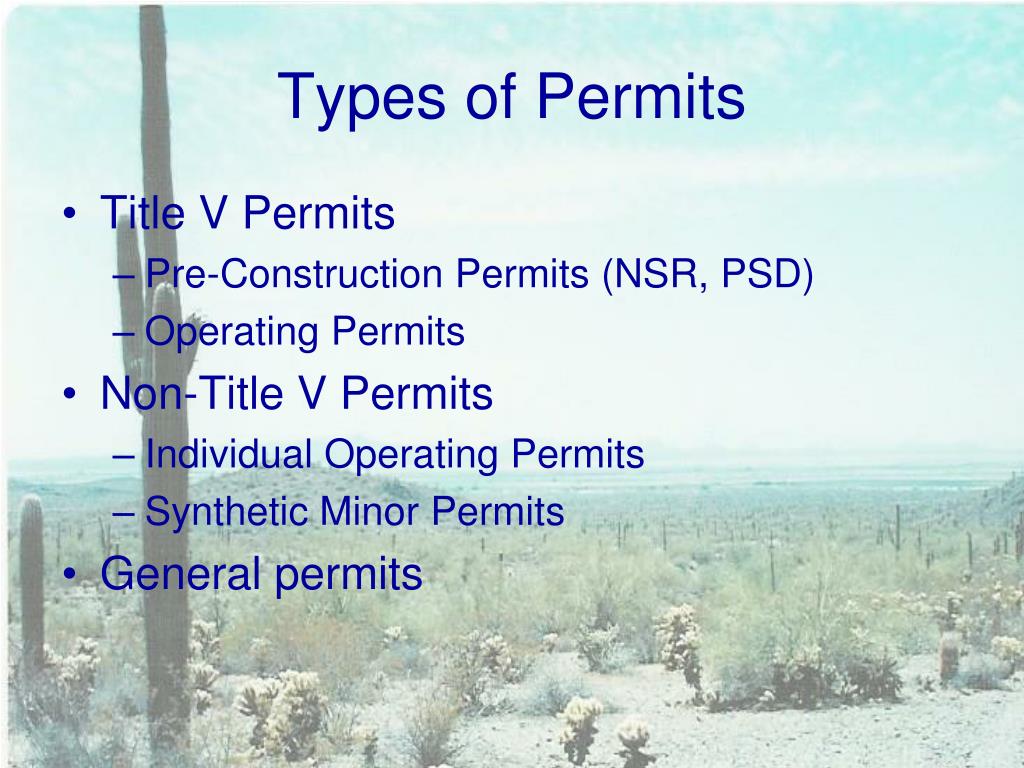 Types of Permits

• Title V Permits
– Pre-Construction Permits (NSR, PSD)
– Operating Permits
• Non-Title V Permits
– Individual Operating Permits
– Synthetic Minor Permits
• General permits